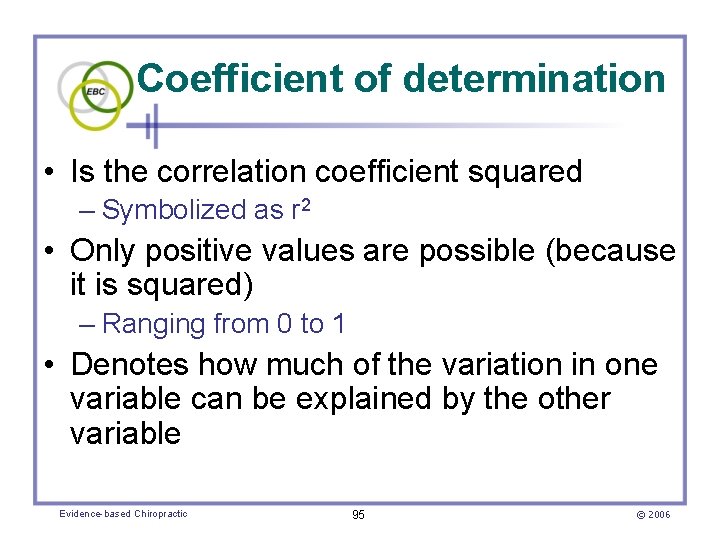 EBC

Coefficient of determination

• Is the correlation coefficient squared
– Symbolized as $r^2$

• Only positive values are possible (because it is squared)
– Ranging from 0 to 1

• Denotes how much of the variation in one variable can be explained by the other variable

Evidence-based Chiropractic

95

© 2006